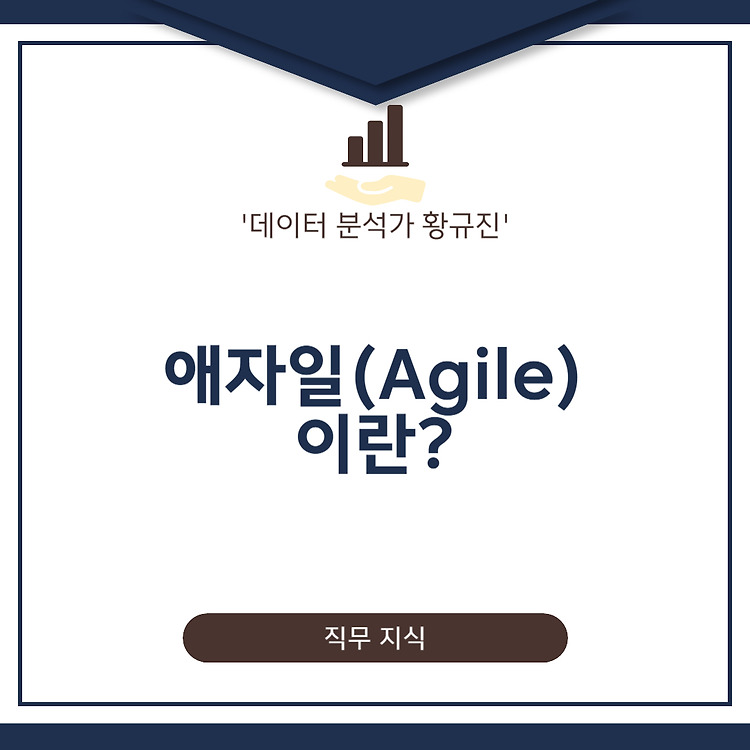 '데이터 분석가 황규진'

애자일(Agile)
이란?

직무 지식